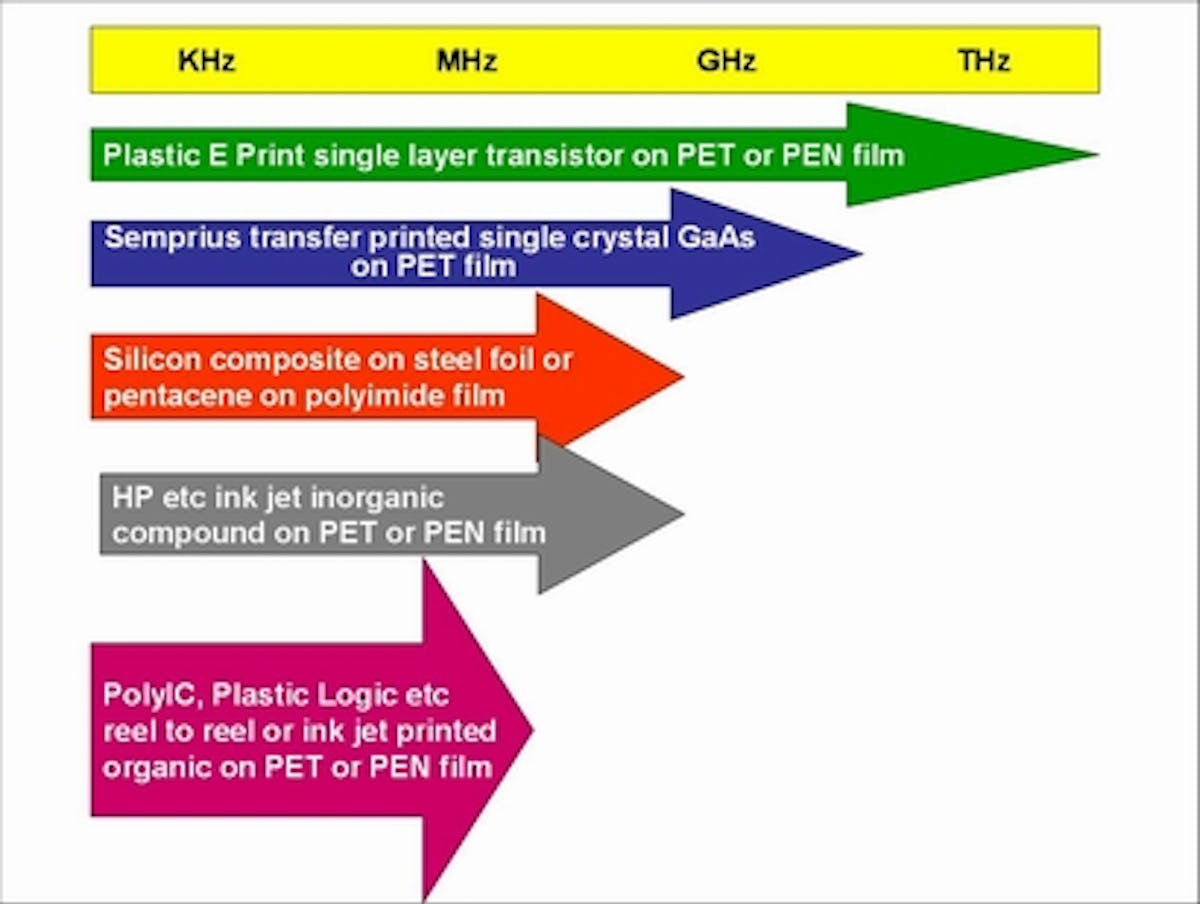 KHz MHz GHz THz

Plastic E Print single layer transistor on PET or PEN film

Semprius transfer printed single crystal GaAs on PET film

Silicon composite on steel foil or pentacene on polyimide film

HP etc ink jet inorganic compound on PET or PEN film

PolyIC, Plastic Logic etc reel to reel or ink jet printed organic on PET or PEN film